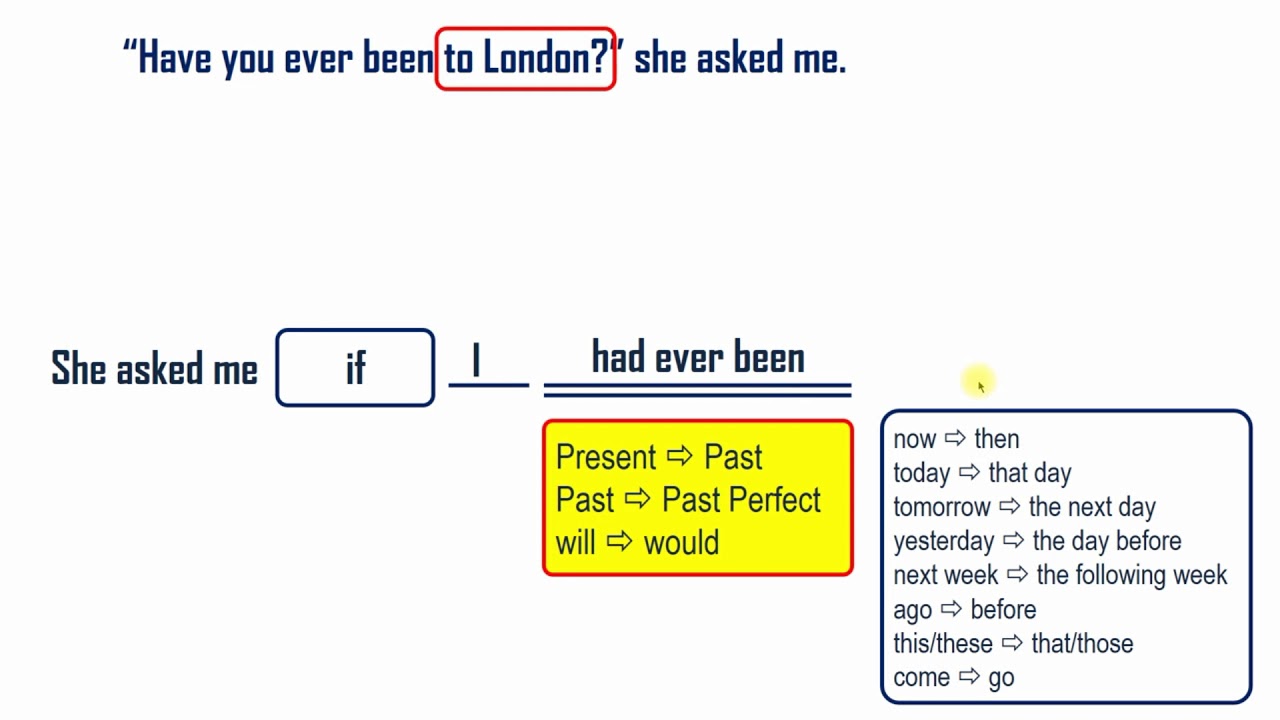 “Have you ever been to London?” she asked me.

She asked me if I had ever been

Present ⇨ Past
Past ⇨ Past Perfect
will ⇨ would

now ⇨ then
today ⇨ that day
tomorrow ⇨ the next day
yesterday ⇨ the day before
next week ⇨ the following week
ago ⇨ before
this/these ⇨ that/those
come ⇨ go